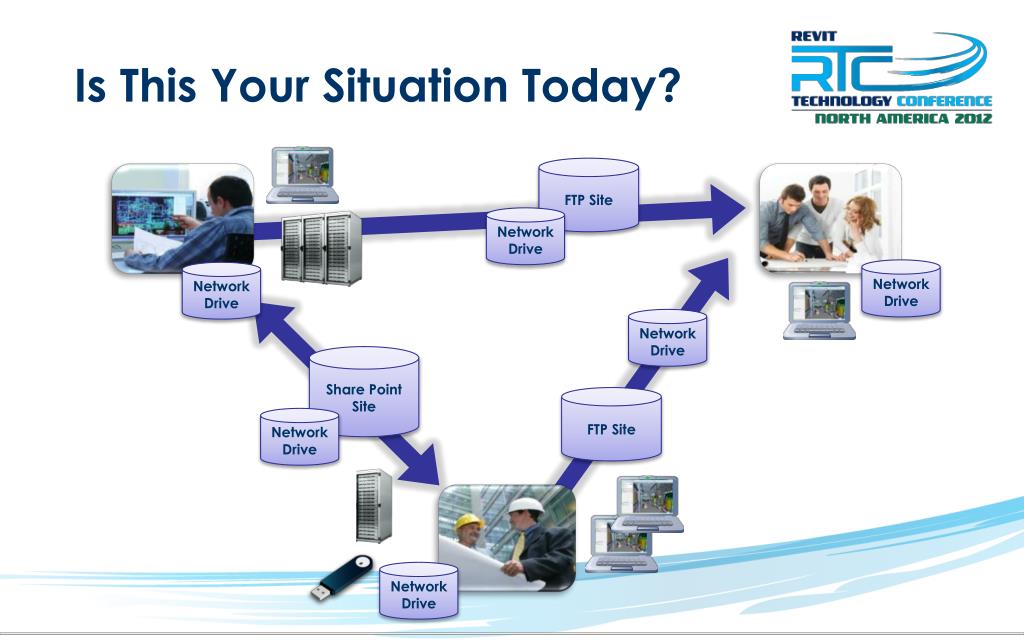 Is This Your Situation Today?

REVIT RTC TECHNOLOGY CONFERENCE NORTH AMERICA 2012

FTP Site

Network Drive

Network Drive

Network Drive

Network Drive

Share Point Site

Network Drive

FTP Site

Network Drive